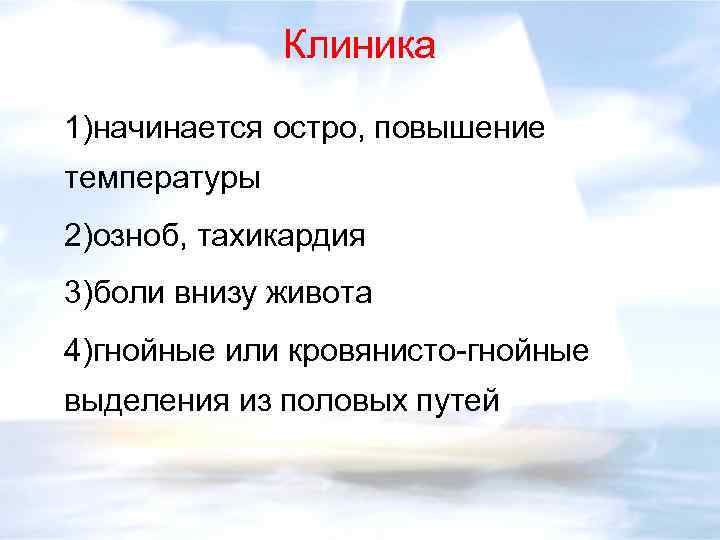 Клиника

1)начинается остро, повышение температуры

2)озноб, тахикардия

3)боли внизу живота

4)гнойные или кровянисто-гнойные выделения из половых путей